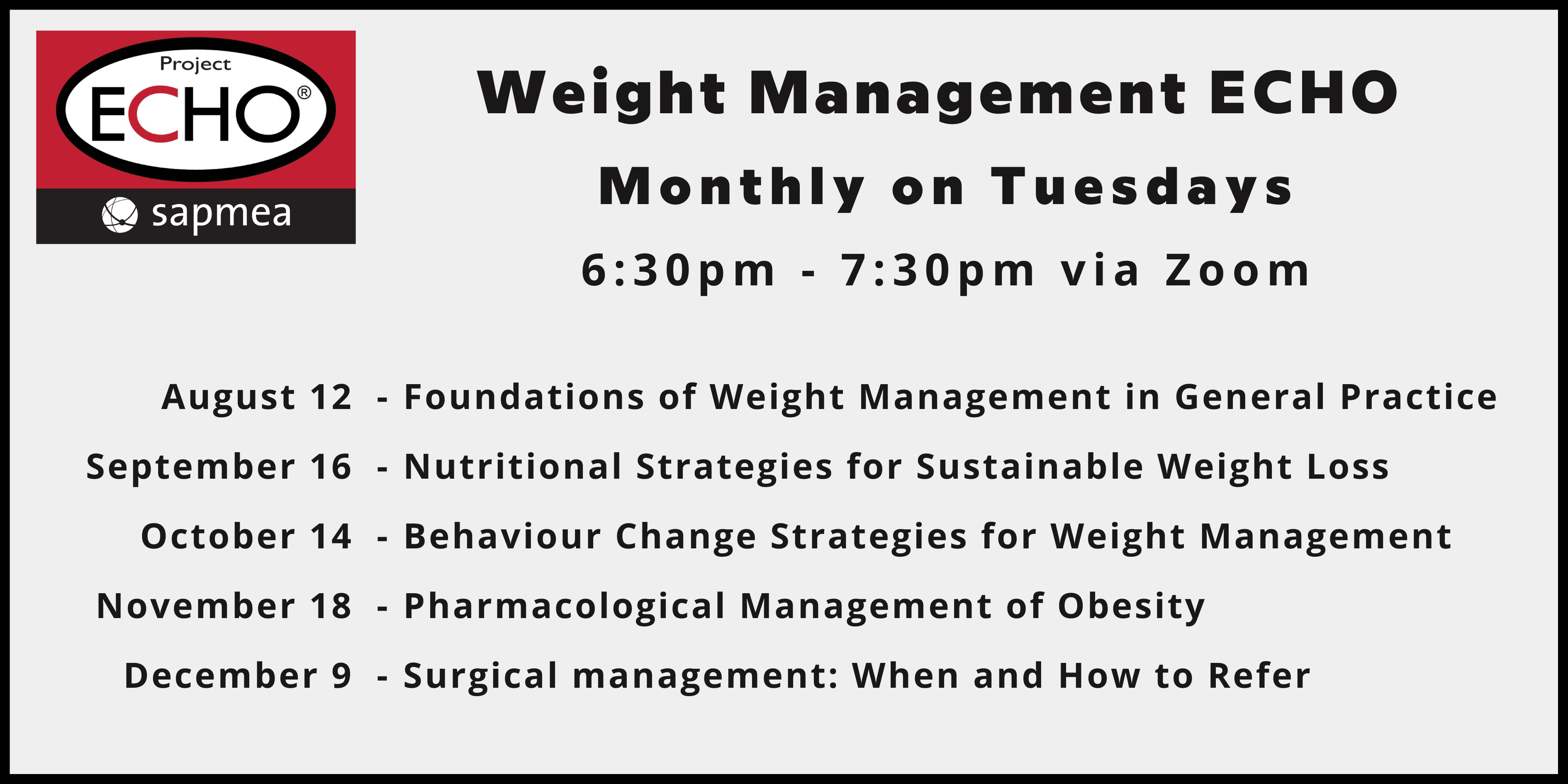 Project
ECHO®
sapmea

Weight Management ECHO
Monthly on Tuesdays
6:30pm - 7:30pm via Zoom

August 12 - Foundations of Weight Management in General Practice
September 16 - Nutritional Strategies for Sustainable Weight Loss
October 14 - Behaviour Change Strategies for Weight Management
November 18 - Pharmacological Management of Obesity
December 9 - Surgical management: When and How to Refer